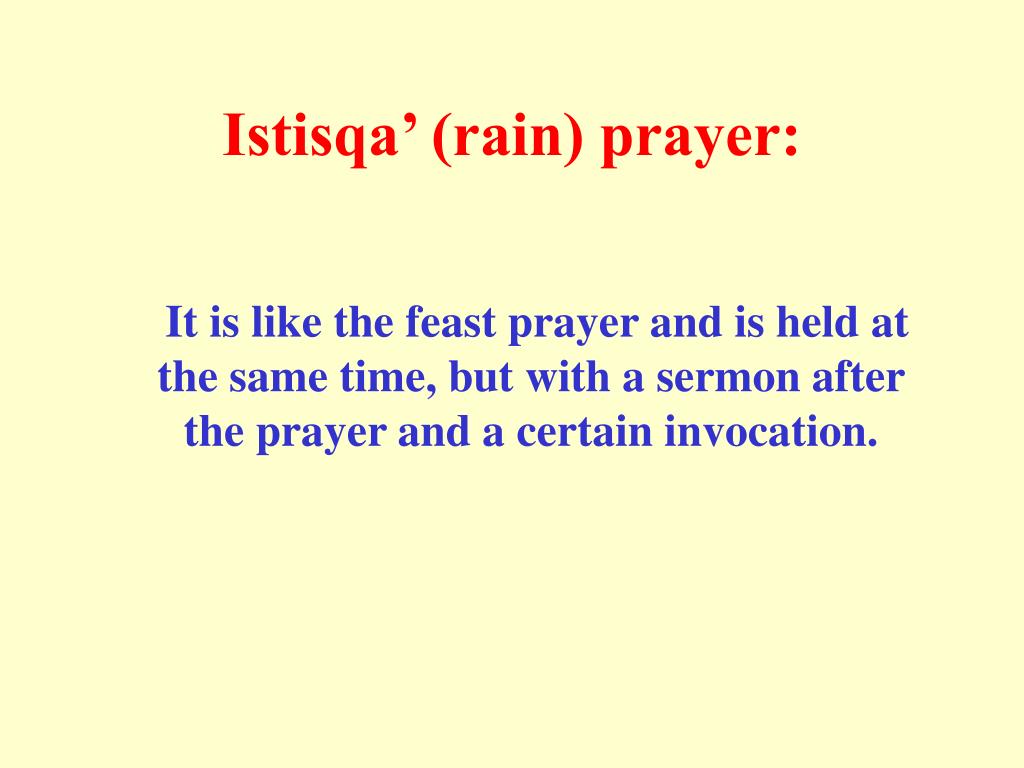 Istisqa’ (rain) prayer:

It is like the feast prayer and is held at the same time, but with a sermon after the prayer and a certain invocation.